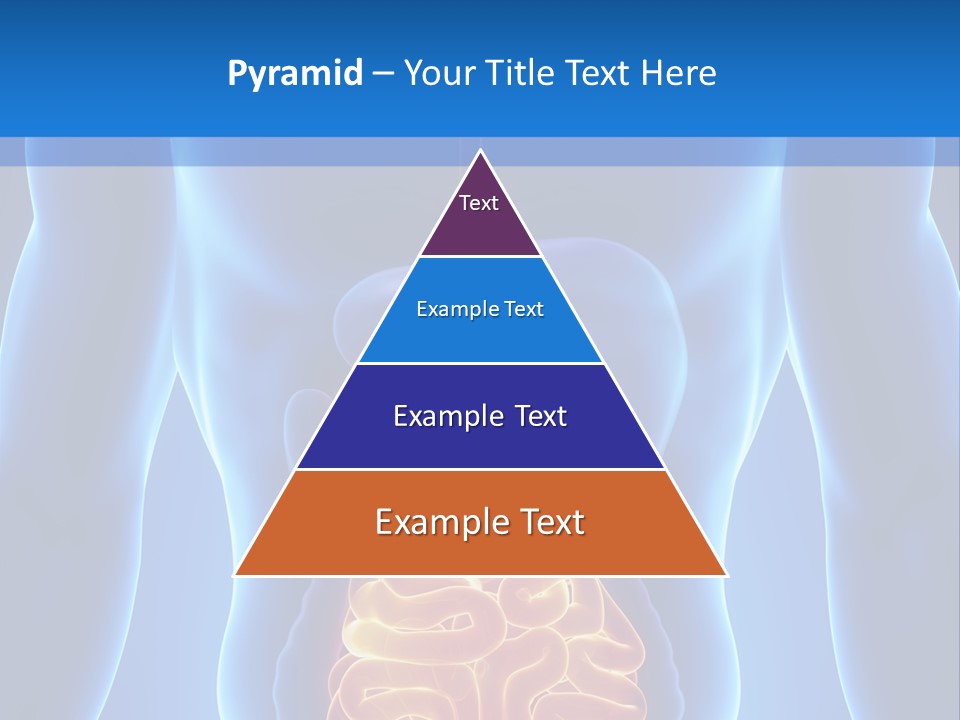 Pyramid – Your Title Text Here

Text

Example Text

Example Text

Example Text